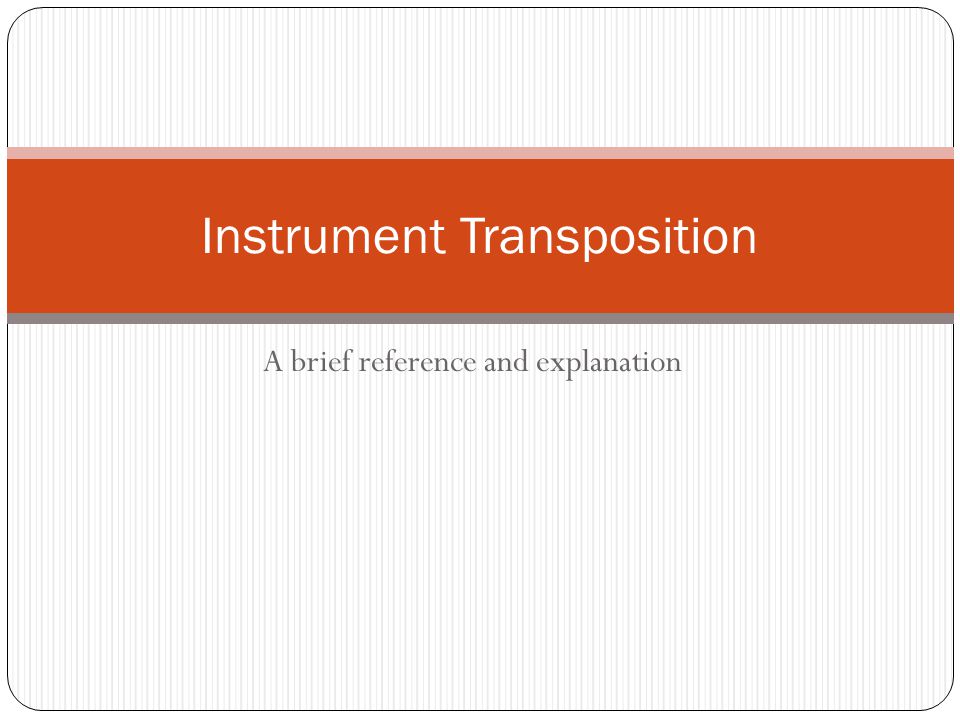 Instrument Transposition

A brief reference and explanation